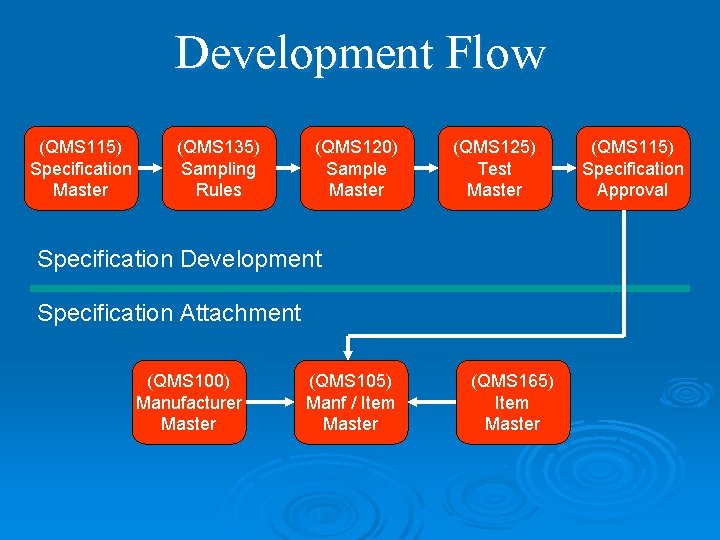 Development Flow

(QMS115) Specification Master

(QMS135) Sampling Rules

(QMS120) Sample Master

(QMS125) Test Master

(QMS115) Specification Approval

Specification Development

Specification Attachment

(QMS100) Manufacturer Master

(QMS105) Manf / Item Master

(QMS165) Item Master